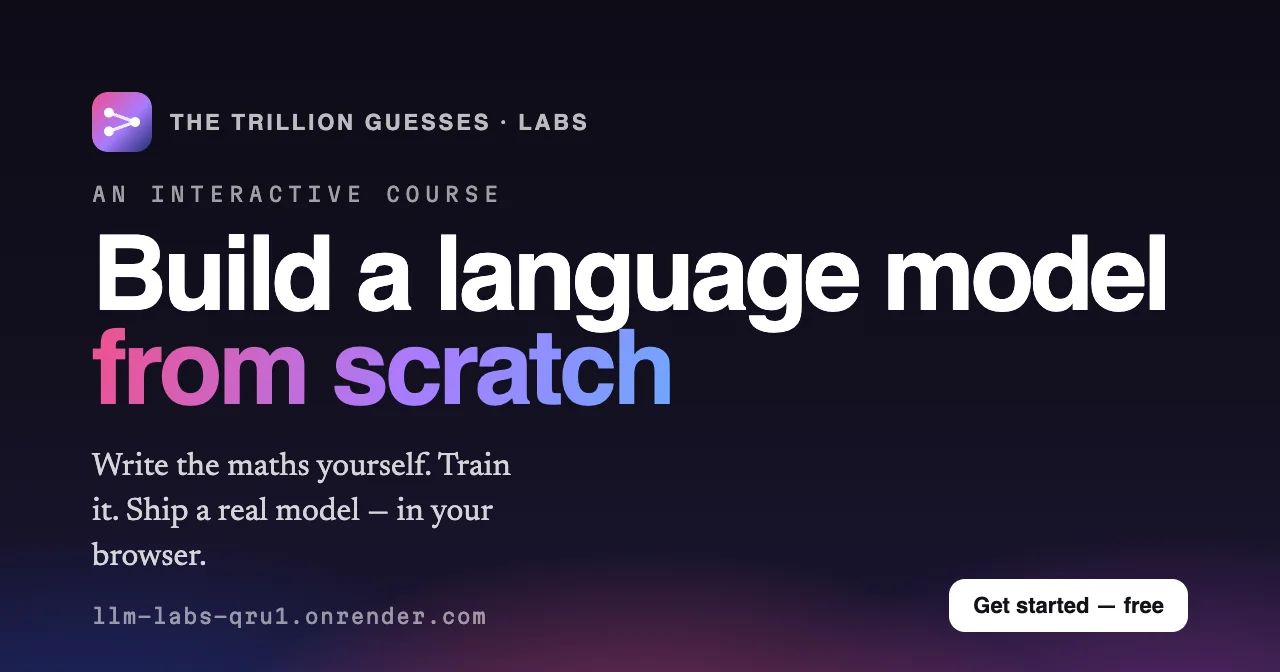 THE TRILLION GUESSES · LABS

AN INTERACTIVE COURSE

Build a language model from scratch

Write the maths yourself. Train it. Ship a real model — in your browser.

llm-labs-qru1.onrender.com

Get started — free